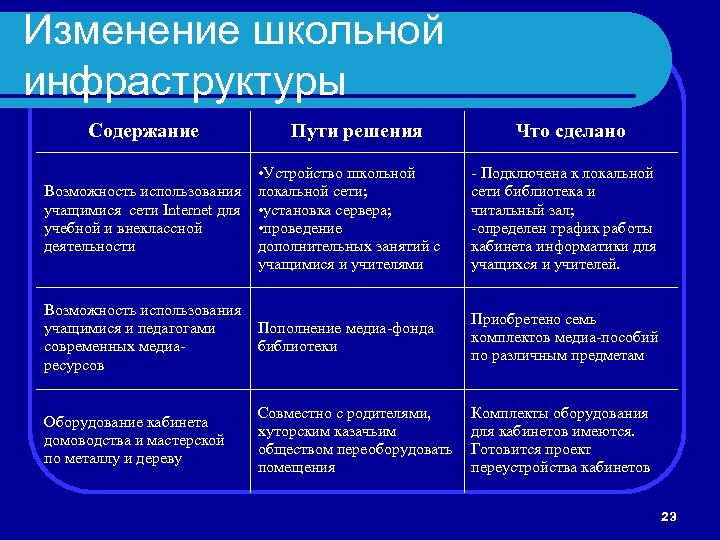 Изменение школьной инфраструктуры

| Содержание | Пути решения | Что сделано |
|---|---|---|
| Возможность использования учащимися сети Internet для учебной и внеклассной деятельности | •Устройство школьной локальной сети; •установка сервера; •проведение дополнительных занятий с учащимися и учителями | - Подключена к локальной сети библиотека и читальный зал; -определен график работы кабинета информатики для учащихся и учителей. |
| Возможность использования учащимися и педагогами современных медиа-ресурсов | Пополнение медиа-фонда библиотеки | Приобретено семь комплектов медиа-пособий по различным предметам |
| Оборудование кабинета домоводства и мастерской по металлу и дереву | Совместно с родителями, хуторским казачьим обществом переоборудовать помещения | Комплекты оборудования для кабинетов имеются. Готовится проект переустройства кабинетов |

23